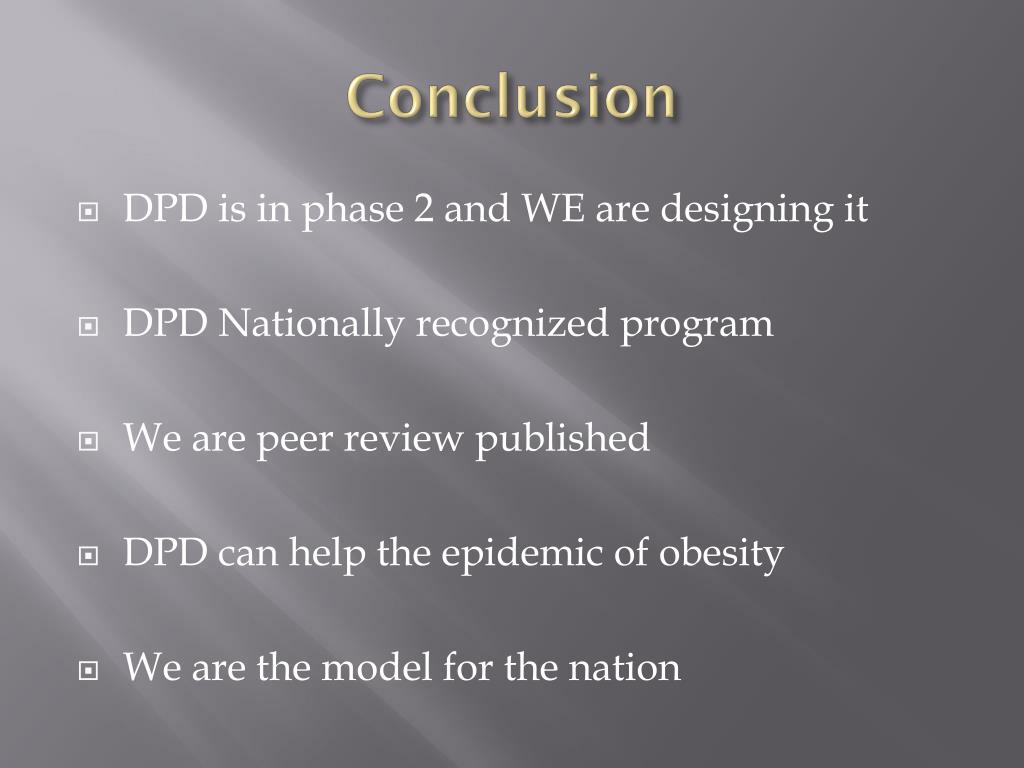 Conclusion

DPD is in phase 2 and WE are designing it

DPD Nationally recognized program

We are peer review published

DPD can help the epidemic of obesity

We are the model for the nation